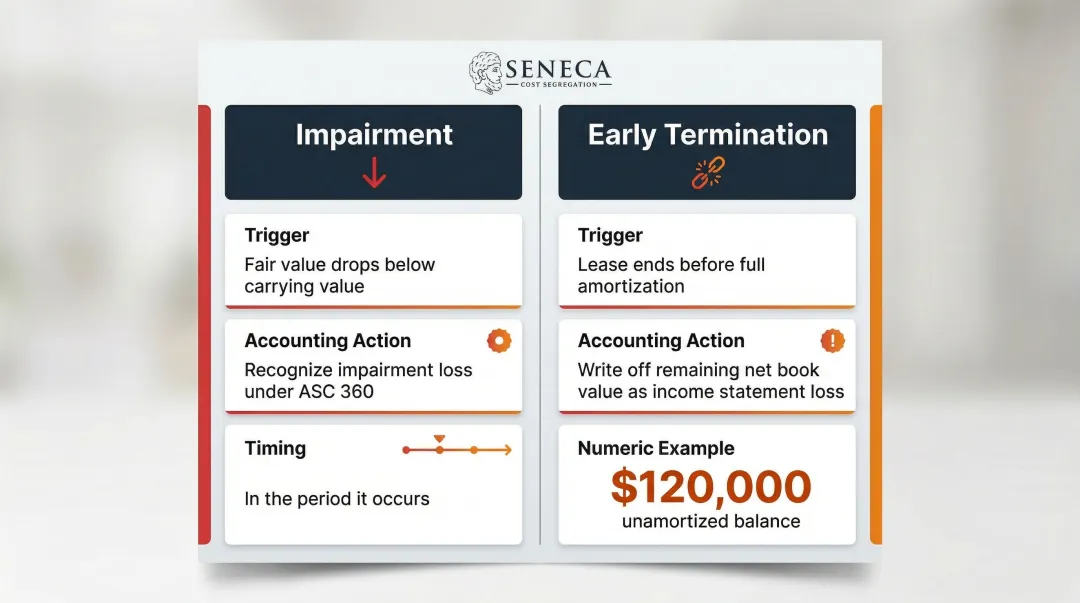 SENECA
COST SEGREGATION

Impairment

Trigger
Fair value drops below carrying value

Accounting Action
Recognize impairment loss under ASC 360

Timing
In the period it occurs

Early Termination

Trigger
Lease ends before full amortization

Accounting Action
Write off remaining net book value as income statement loss

Numeric Example
$120,000
unamortized balance